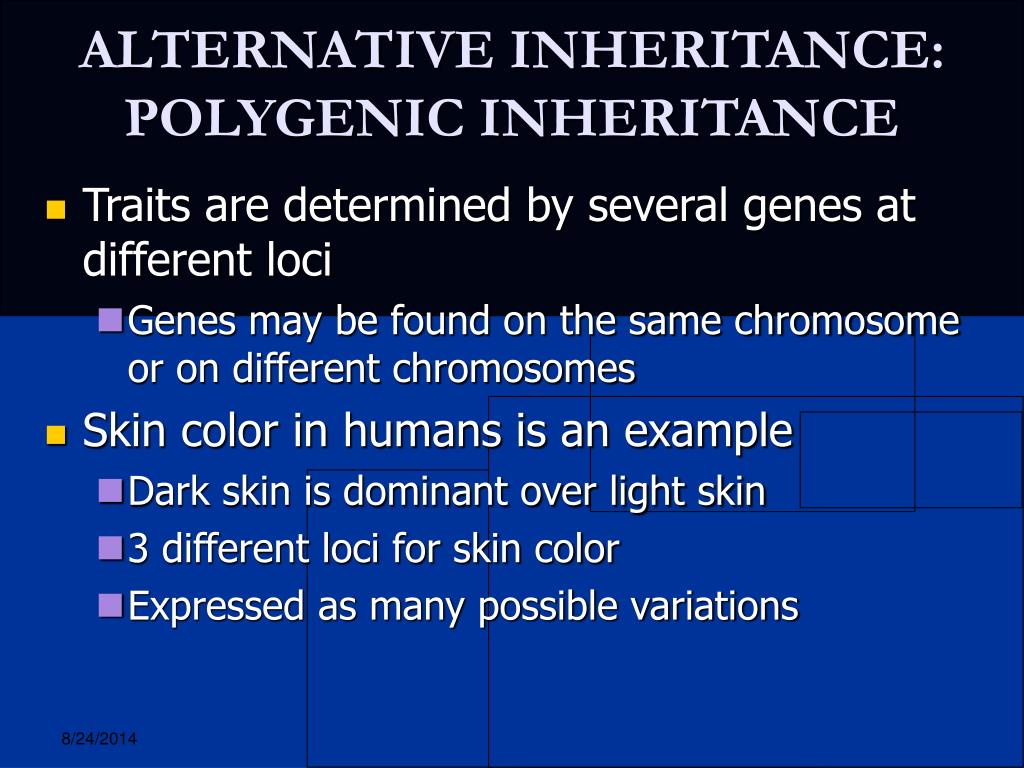 ALTERNATIVE INHERITANCE: POLYGENIC INHERITANCE

Traits are determined by several genes at different loci

Genes may be found on the same chromosome or on different chromosomes

Skin color in humans is an example

Dark skin is dominant over light skin

3 different loci for skin color

Expressed as many possible variations

8/24/2014